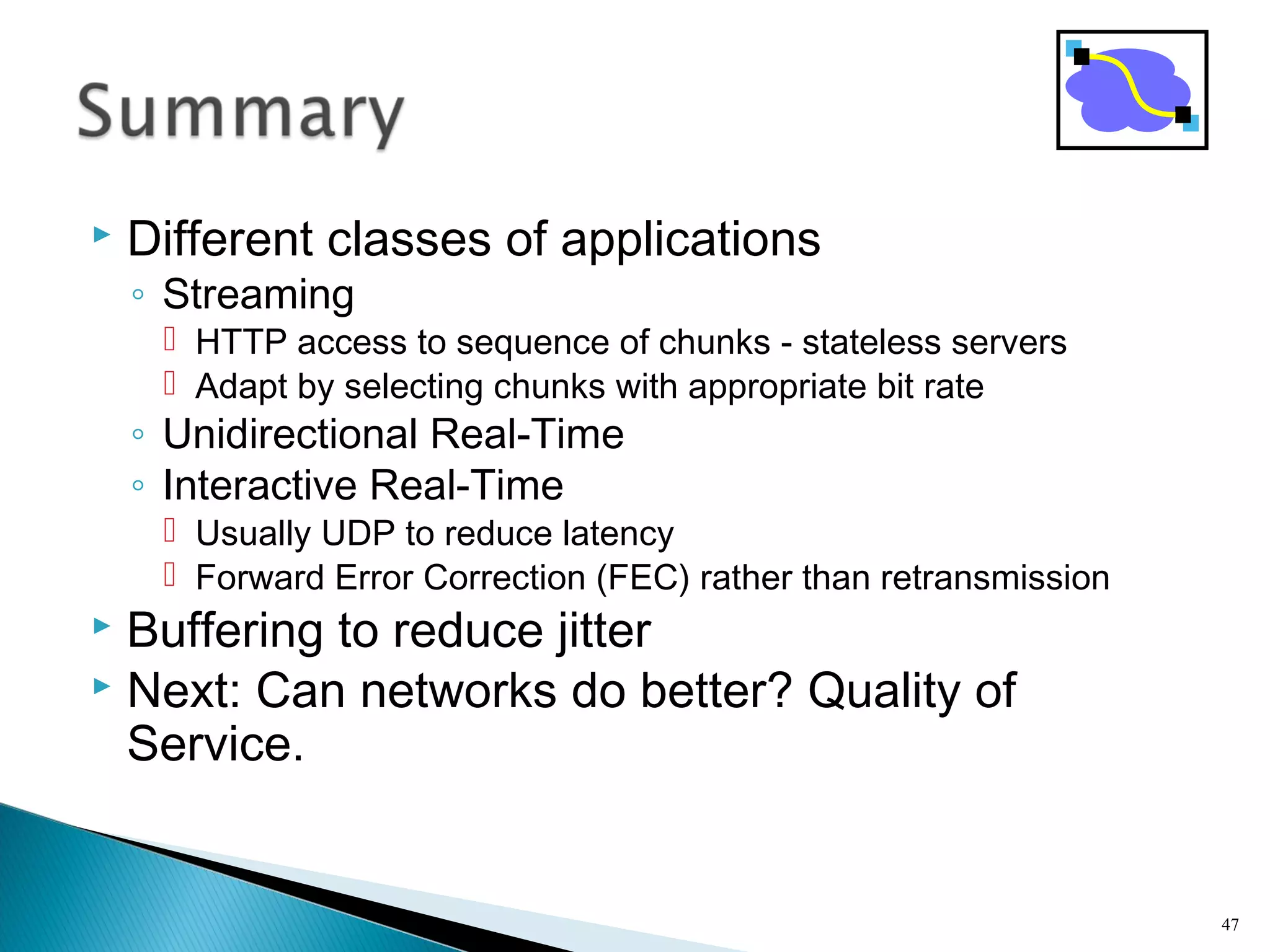 Summary

Different classes of applications
Streaming
HTTP access to sequence of chunks - stateless servers
Adapt by selecting chunks with appropriate bit rate
Unidirectional Real-Time
Interactive Real-Time
Usually UDP to reduce latency
Forward Error Correction (FEC) rather than retransmission
Buffering to reduce jitter
Next: Can networks do better? Quality of Service.

47